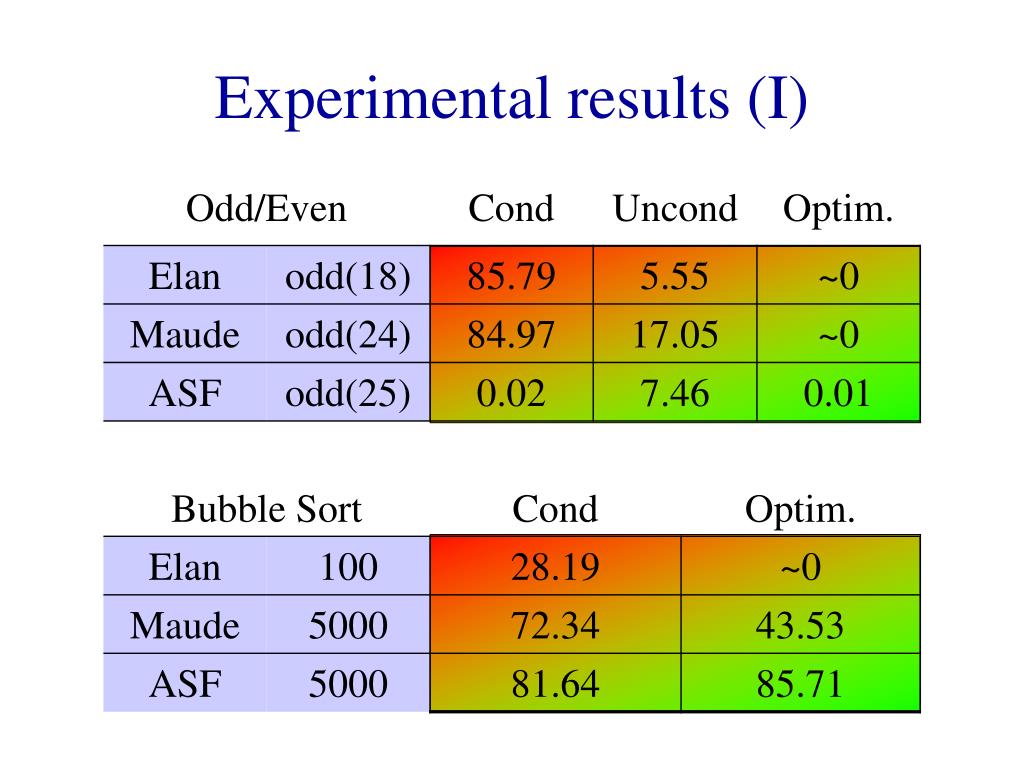 Experimental results (I)

| Odd/Even | | Cond | Uncond | Optim. |
|---|---|---|---|---|
| Elan | odd(18) | 85.79 | 5.55 | ~0 |
| Maude | odd(24) | 84.97 | 17.05 | ~0 |
| ASF | odd(25) | 0.02 | 7.46 | 0.01 |

| Bubble Sort | | Cond | Optim. |
|---|---|---|---|
| Elan | 100 | 28.19 | ~0 |
| Maude | 5000 | 72.34 | 43.53 |
| ASF | 5000 | 81.64 | 85.71 |